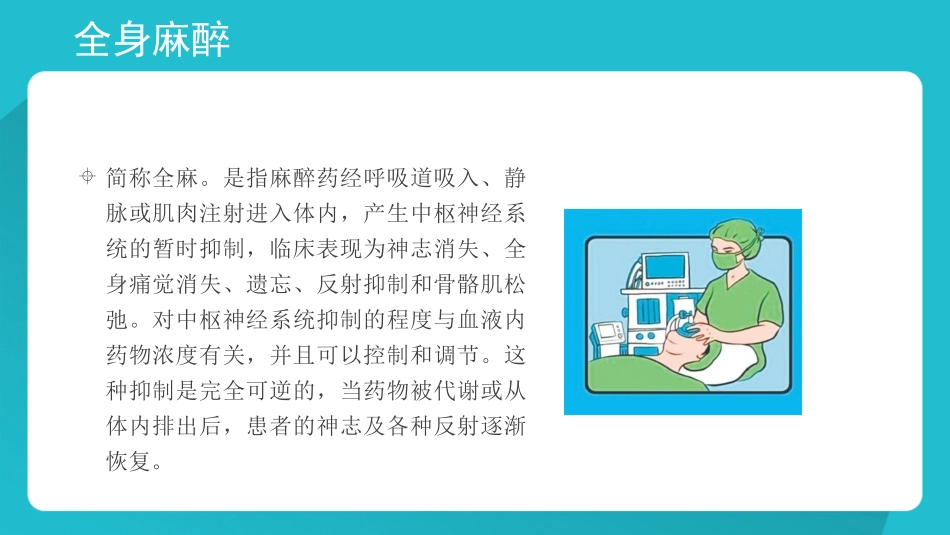 全身麻醉

简称全麻。是指麻醉药经呼吸道吸入、静脉或肌肉注射进入体内，产生中枢神经系统的暂时抑制，临床表现为神志消失、全身痛觉消失、遗忘、反射抑制和骨骼肌松弛。对中枢神经系统抑制的程度与血液内药物浓度有关，并且可以控制和调节。这种抑制是完全可逆的，当药物被代谢或从体内排出后，患者的神志及各种反射逐渐恢复。